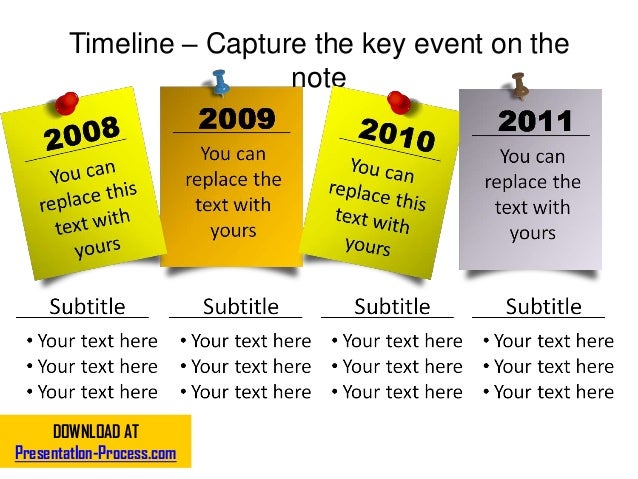 Timeline – Capture the key event on the note

2008

You can replace this text with yours

2009

You can replace the text with yours

2010

You can replace this text with yours

2011

You can replace the text with yours

Subtitle

• Your text here
• Your text here
• Your text here

Subtitle

• Your text here
• Your text here
• Your text here

Subtitle

• Your text here
• Your text here
• Your text here

Subtitle

• Your text here
• Your text here
• Your text here

DOWNLOAD AT
Presentation-Process.com